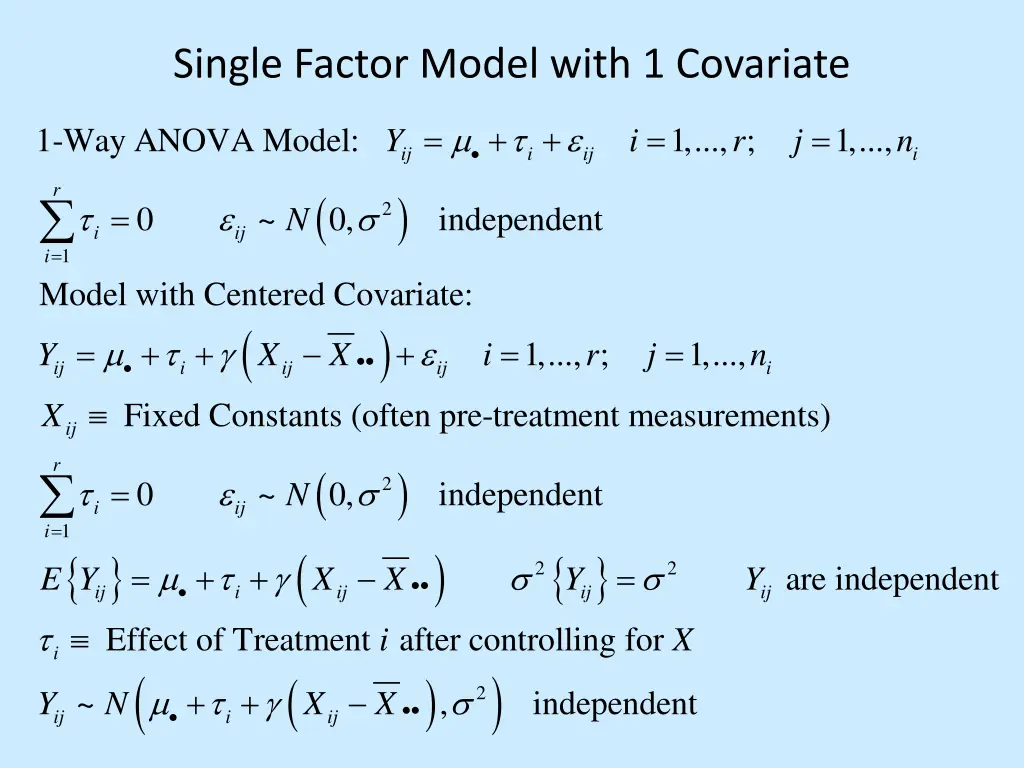 Single Factor Model with 1 Covariate

1-Way ANOVA Model: $Y_{ij} = \mu_{\bullet} + \tau_i + \varepsilon_{ij} \quad i = 1,...,r; \quad j = 1,...,n_i$

$\sum_{i=1}^{r} \tau_i = 0 \qquad \varepsilon_{ij} \sim N\left(0, \sigma^2\right)$ independent

Model with Centered Covariate:

$Y_{ij} = \mu_{\bullet} + \tau_i + \gamma\left(X_{ij} - \overline{X}_{\bullet\bullet}\right) + \varepsilon_{ij} \quad i = 1,...,r; \quad j = 1,...,n_i$

$X_{ij} \equiv$ Fixed Constants (often pre-treatment measurements)

$\sum_{i=1}^{r} \tau_i = 0 \qquad \varepsilon_{ij} \sim N\left(0, \sigma^2\right)$ independent

$E\left\{Y_{ij}\right\} = \mu_{\bullet} + \tau_i + \gamma\left(X_{ij} - \overline{X}_{\bullet\bullet}\right) \qquad \sigma^2\left\{Y_{ij}\right\} = \sigma^2 \qquad Y_{ij}$ are independent

$\tau_i \equiv$ Effect of Treatment $i$ after controlling for $X$

$Y_{ij} \sim N\left(\mu_{\bullet} + \tau_i + \gamma\left(X_{ij} - \overline{X}_{\bullet\bullet}\right), \sigma^2\right)$ independent